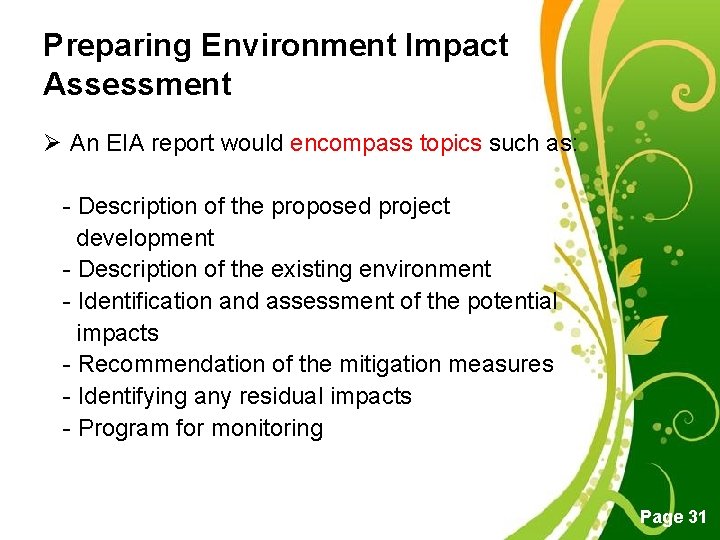 Preparing Environment Impact Assessment

➢ An EIA report would encompass topics such as:

- Description of the proposed project development
- Description of the existing environment
- Identification and assessment of the potential impacts
- Recommendation of the mitigation measures
- Identifying any residual impacts
- Program for monitoring

Page 31